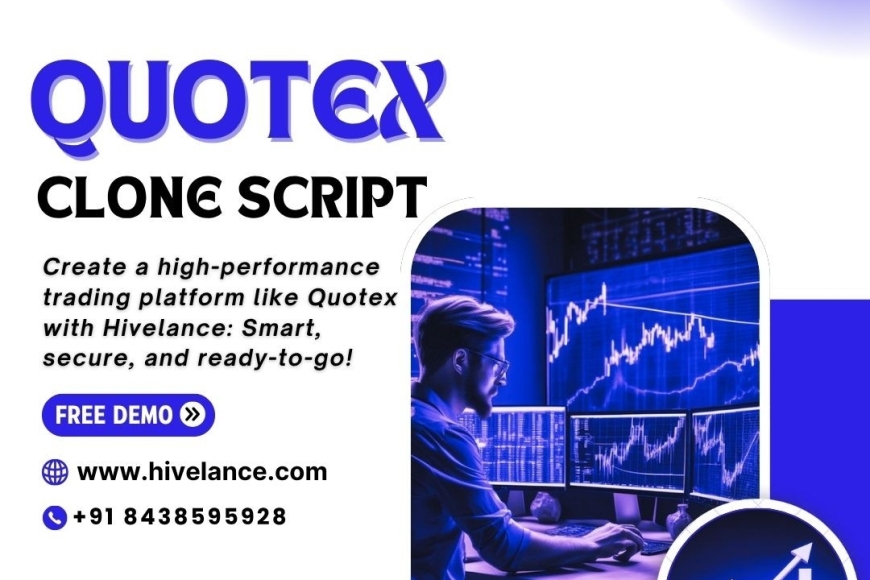 QUOTEX
CLONE SCRIPT

Create a high-performance trading platform like Quotex with Hivelance: Smart, secure, and ready-to-go!

FREE DEMO

www.hivelance.com

+91 8438595928